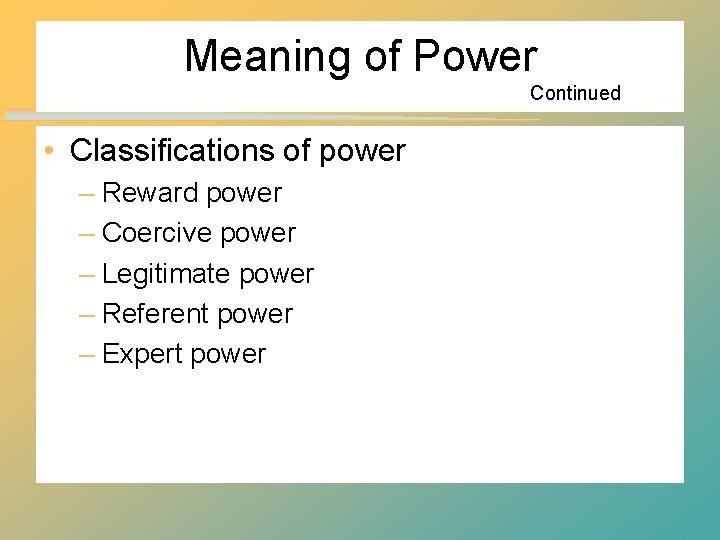 Meaning of Power

Continued

• Classifications of power
– Reward power
– Coercive power
– Legitimate power
– Referent power
– Expert power